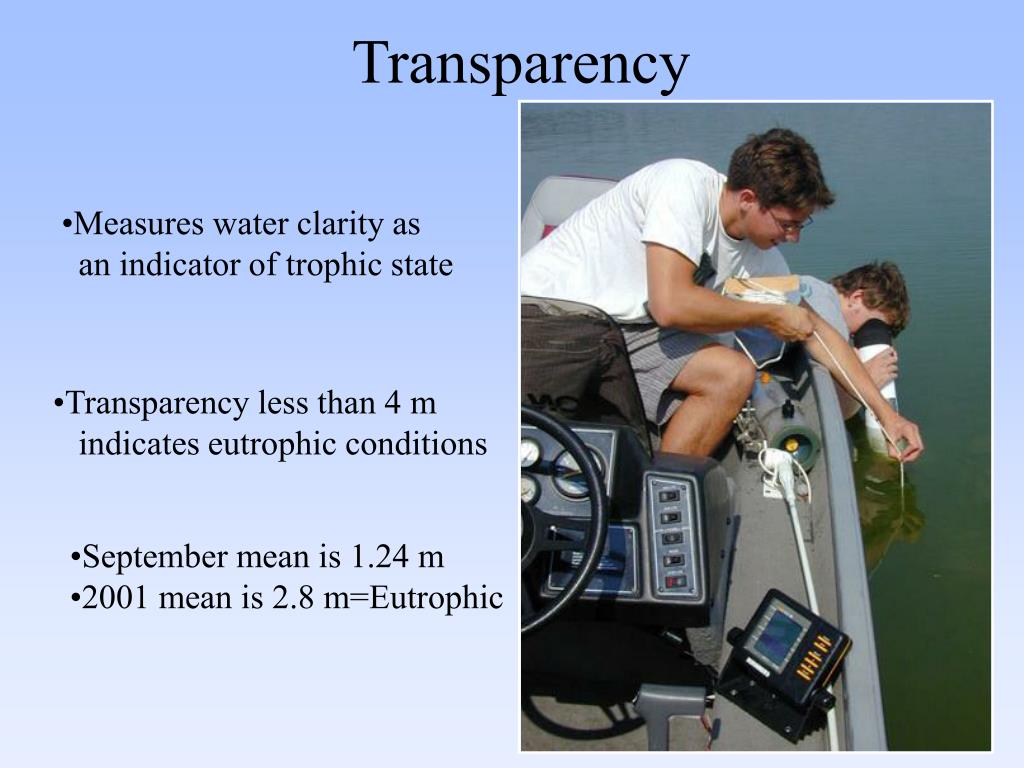 Transparency

•Measures water clarity as an indicator of trophic state

•Transparency less than 4 m indicates eutrophic conditions

•September mean is 1.24 m
•2001 mean is 2.8 m=Eutrophic